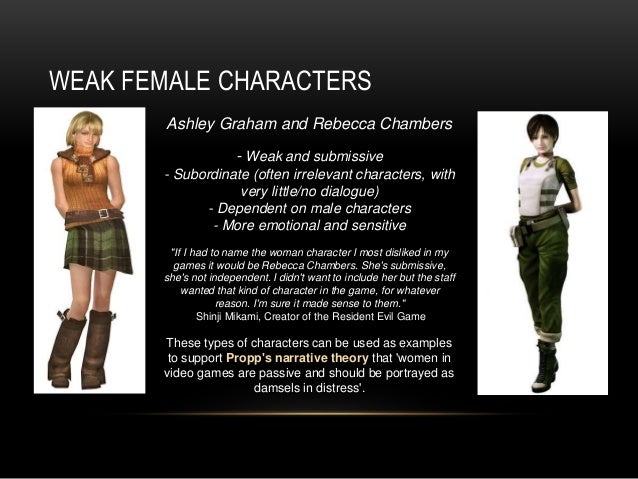 WEAK FEMALE CHARACTERS

Ashley Graham and Rebecca Chambers

- Weak and submissive
- Subordinate (often irrelevant characters, with very little/no dialogue)
- Dependent on male characters
- More emotional and sensitive

"If I had to name the woman character I most disliked in my games it would be Rebecca Chambers. She's submissive, she's not independent. I didn't want to include her but the staff wanted that kind of character in the game, for whatever reason. I'm sure it made sense to them."
Shinji Mikami, Creator of the Resident Evil Game

These types of characters can be used as examples to support Propp's narrative theory that 'women in video games are passive and should be portrayed as damsels in distress'.